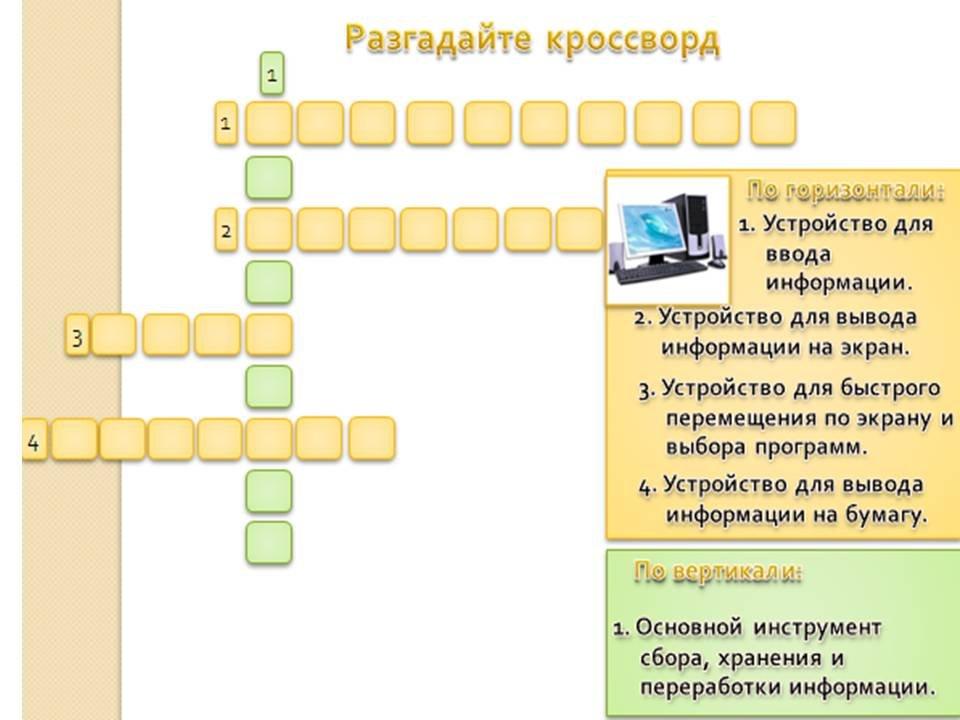 Разгадайте кроссворд

1

1

2

3

4

По горизонтали:

1. Устройство для ввода информации.

2. Устройство для вывода информации на экран.

3. Устройство для быстрого перемещения по экрану и выбора программ.

4. Устройство для вывода информации на бумагу.

По вертикали:

1. Основной инструмент сбора, хранения и переработки информации.